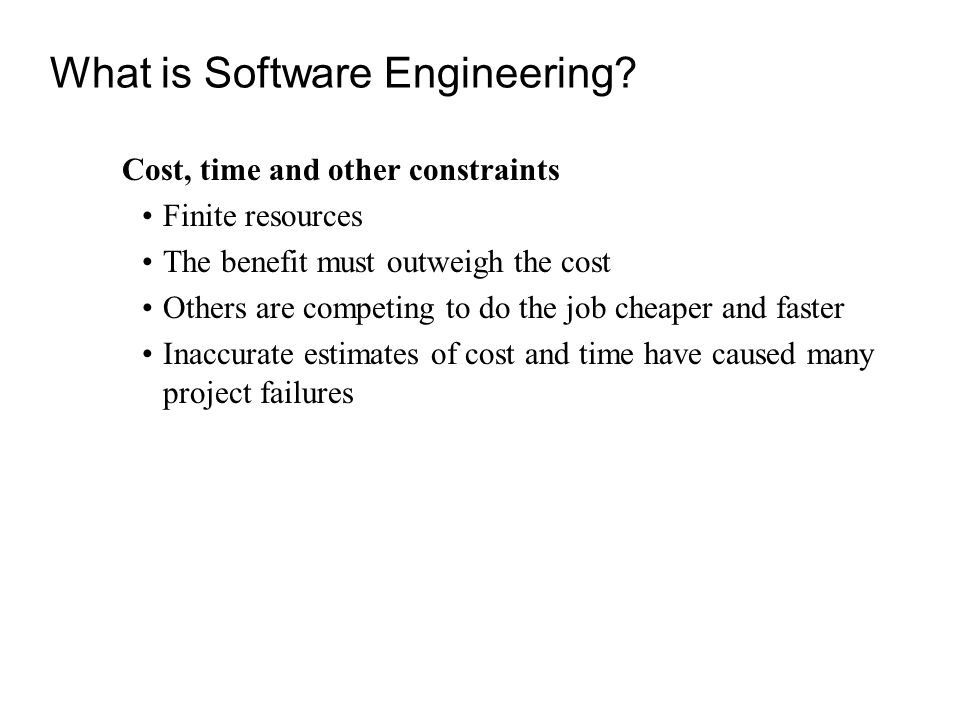 What is Software Engineering?

Cost, time and other constraints

• Finite resources
• The benefit must outweigh the cost
• Others are competing to do the job cheaper and faster
• Inaccurate estimates of cost and time have caused many project failures